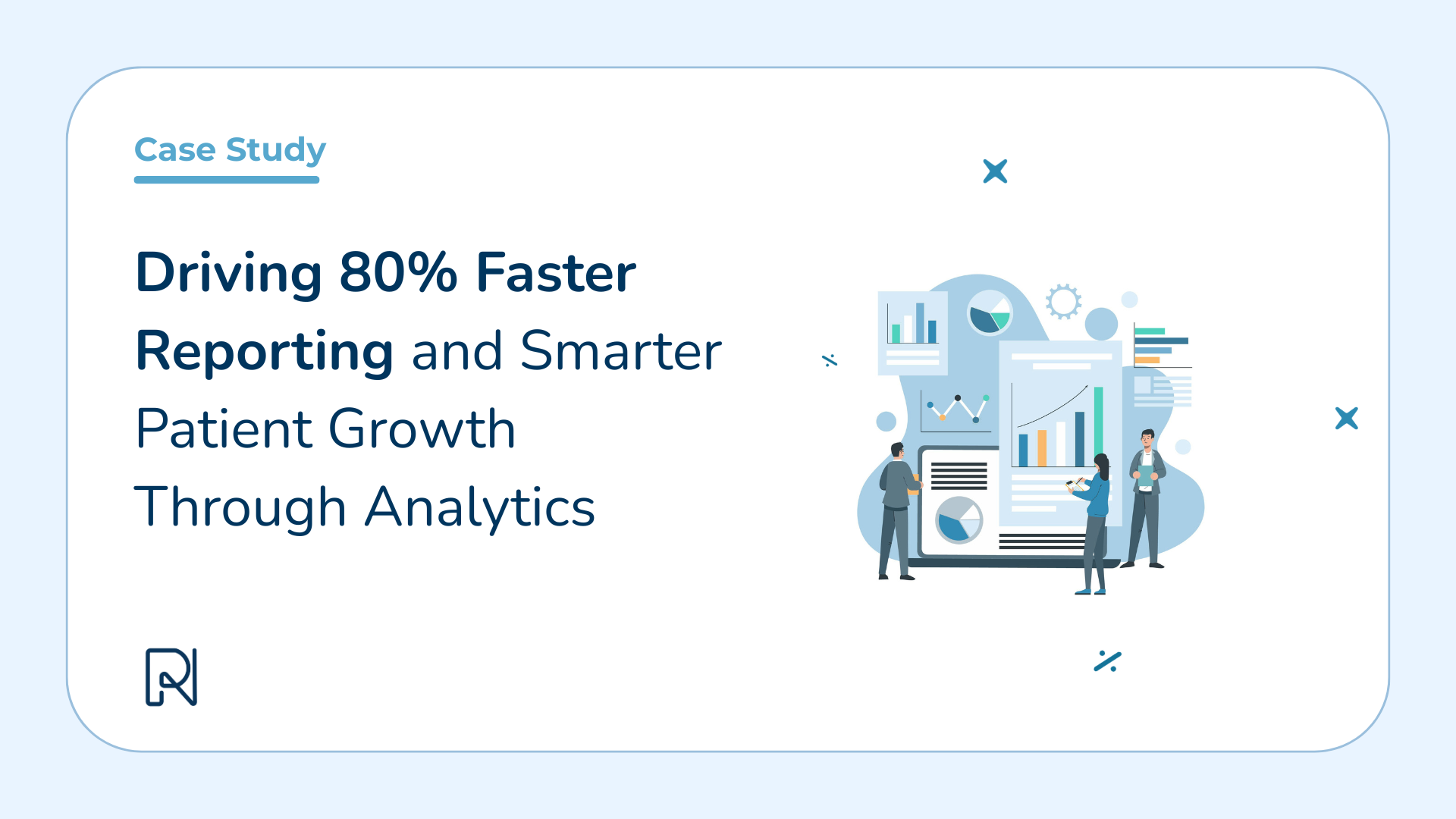 Case Study

Driving 80% Faster Reporting and Smarter Patient Growth Through Analytics